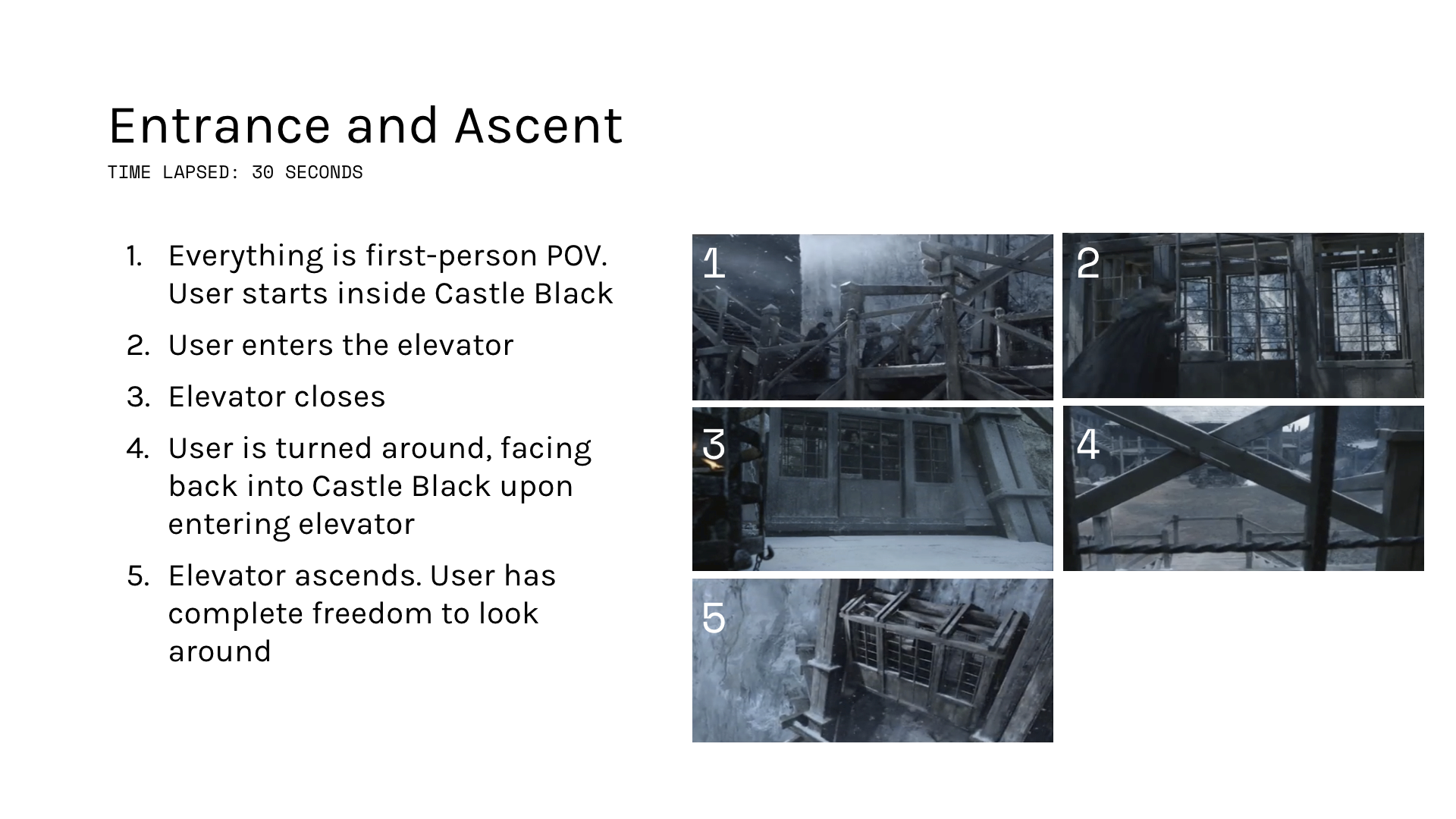 Entrance and Ascent

TIME LAPSED: 30 SECONDS

1. Everything is first-person POV. User starts inside Castle Black
2. User enters the elevator
3. Elevator closes
4. User is turned around, facing back into Castle Black upon entering elevator
5. Elevator ascends. User has complete freedom to look around

1

2

3

4

5